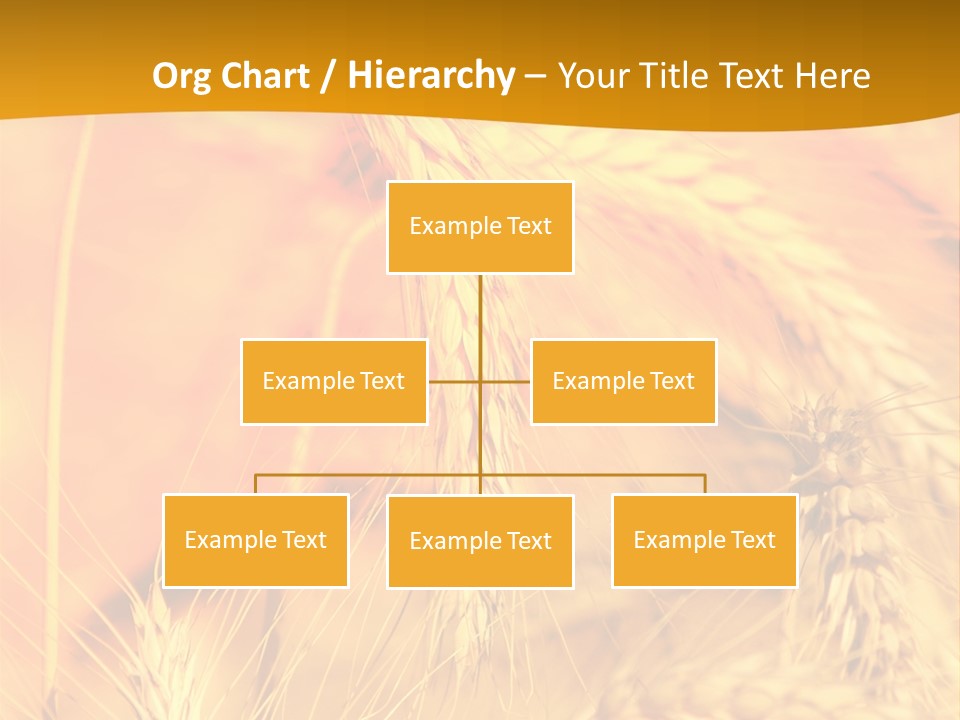 Org Chart / Hierarchy – Your Title Text Here

Example Text

Example Text

Example Text

Example Text

Example Text

Example Text